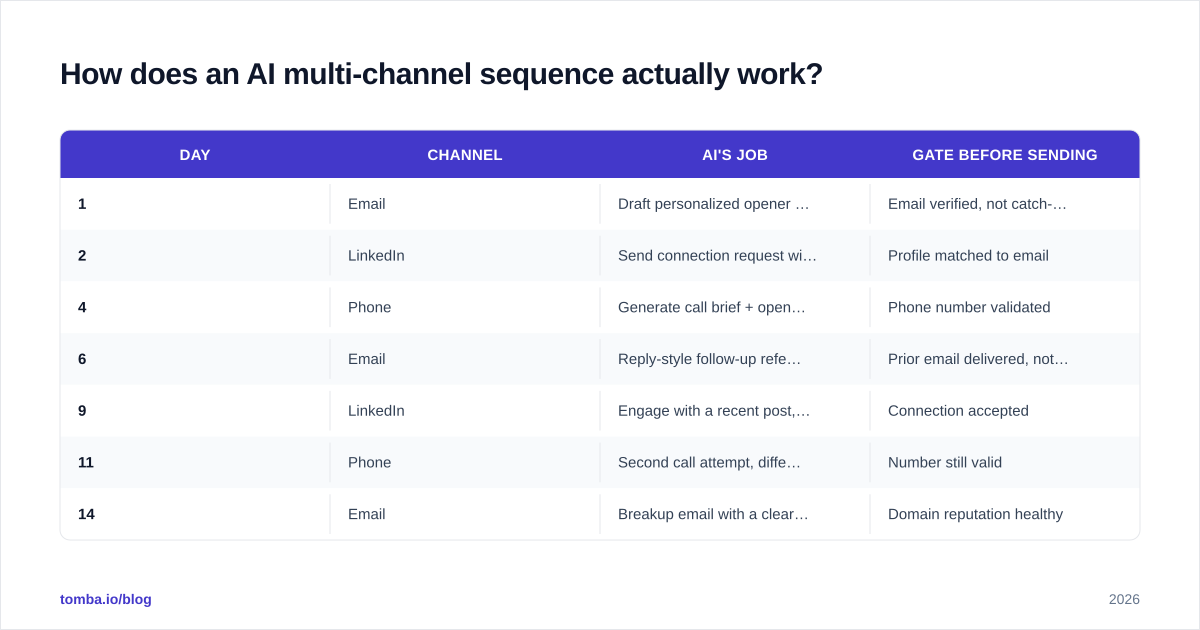 How does an AI multi-channel sequence actually work?

| DAY | CHANNEL | AI'S JOB | GATE BEFORE SENDING |
|---|---|---|---|
| 1 | Email | Draft personalized opener … | Email verified, not catch-… |
| 2 | LinkedIn | Send connection request wi… | Profile matched to email |
| 4 | Phone | Generate call brief + open… | Phone number validated |
| 6 | Email | Reply-style follow-up refe… | Prior email delivered, not… |
| 9 | LinkedIn | Engage with a recent post,… | Connection accepted |
| 11 | Phone | Second call attempt, diffe… | Number still valid |
| 14 | Email | Breakup email with a clear… | Domain reputation healthy |

tomba.io/blog

2026